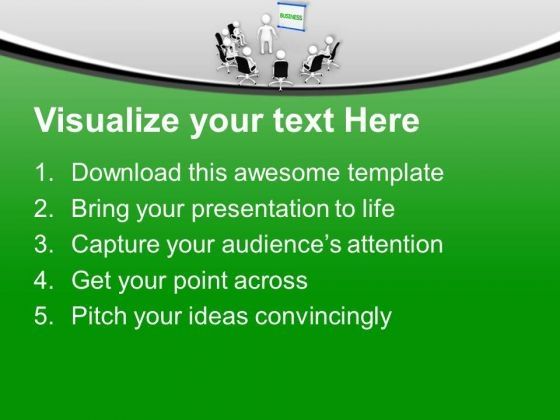 BUSINESS

Visualize your text Here

1. Download this awesome template
2. Bring your presentation to life
3. Capture your audience's attention
4. Get your point across
5. Pitch your ideas convincingly